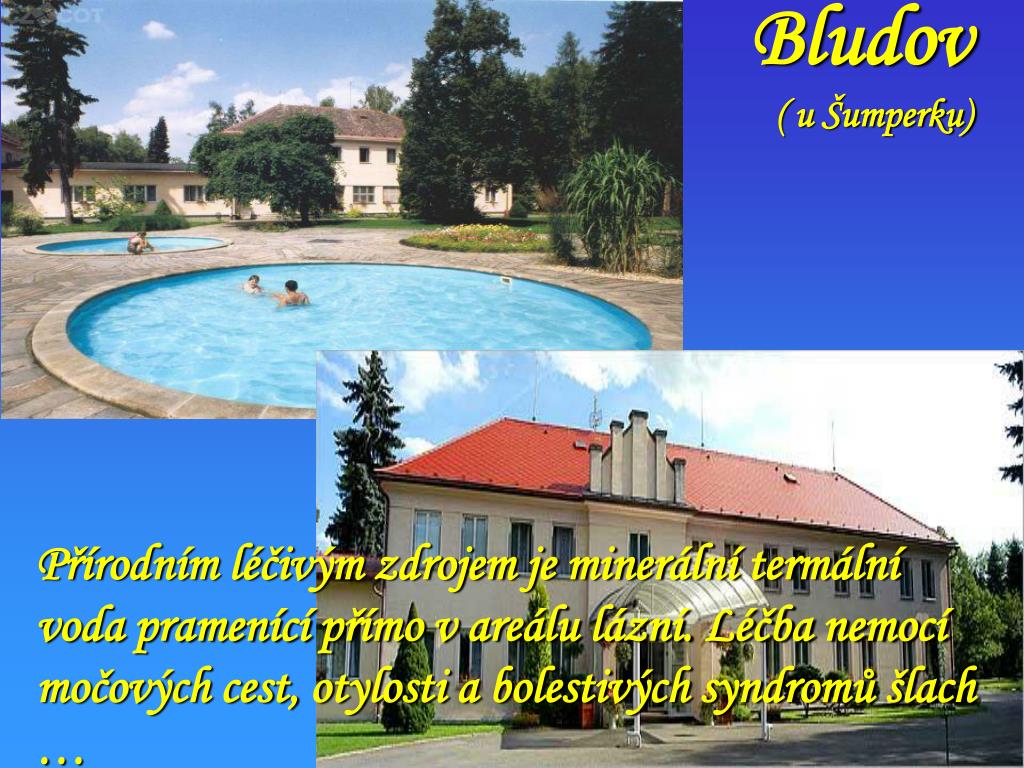 Bludov
( u Šumperku)

Přírodním léčivým zdrojem je minerální termální voda pramenící přímo v areálu lázní. Léčba nemocí močových cest, otylosti a bolestivých syndromů šlach …